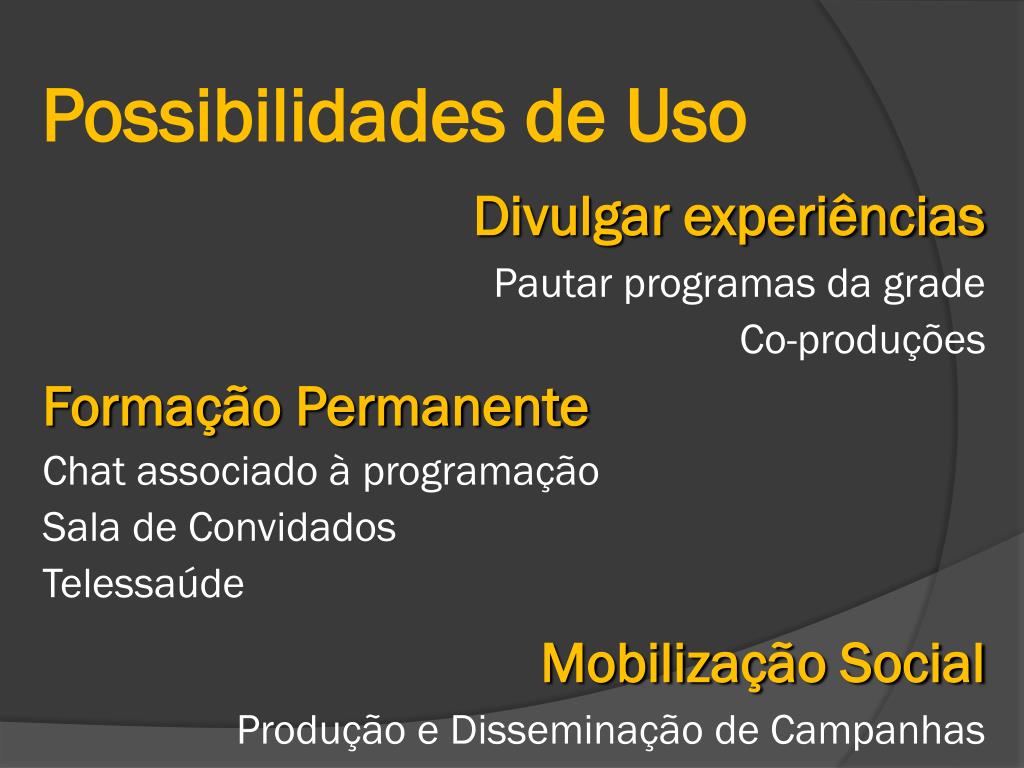 Possibilidades de Uso

Divulgar experiências

Pautar programas da grade

Co-produções

Formação Permanente

Chat associado à programação

Sala de Convidados

Telessaúde

Mobilização Social

Produção e Disseminação de Campanhas